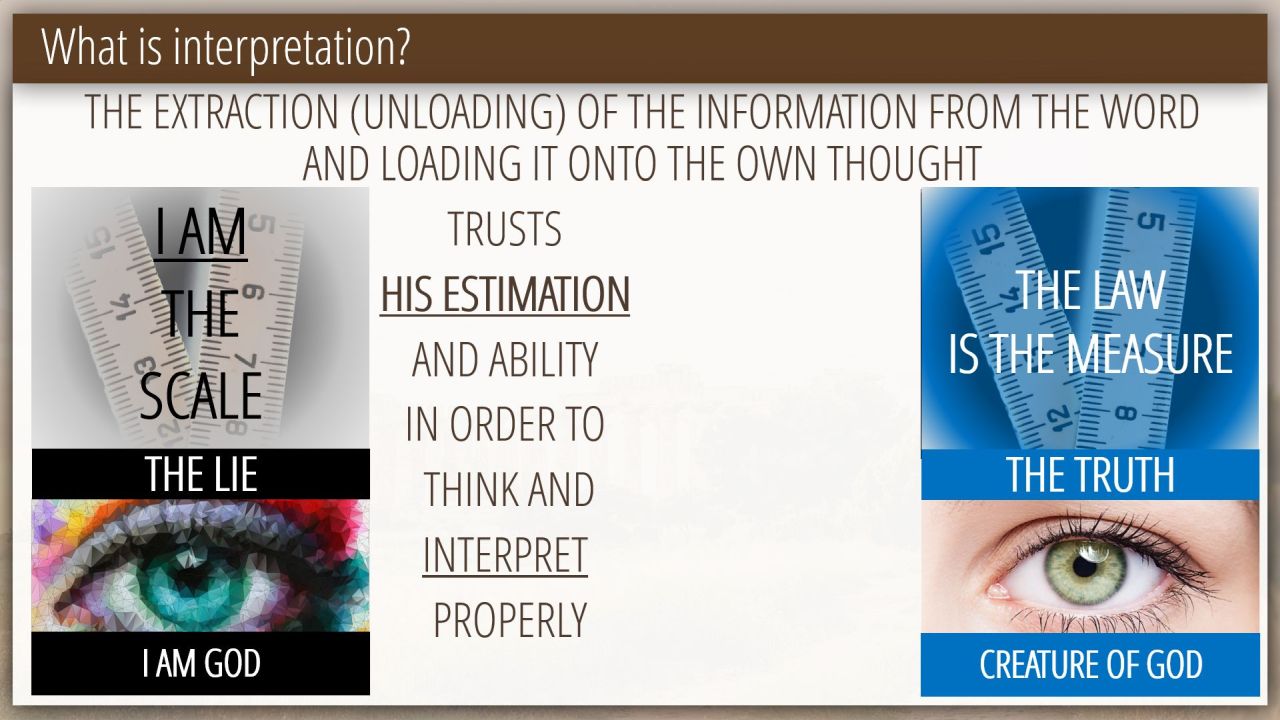 What is interpretation?

THE EXTRACTION (UNLOADING) OF THE INFORMATION FROM THE WORD AND LOADING IT ONTO THE OWN THOUGHT

I AM THE SCALE

THE LIE

I AM GOD

TRUSTS HIS ESTIMATION AND ABILITY IN ORDER TO THINK AND INTERPRET PROPERLY

THE LAW IS THE MEASURE

THE TRUTH

CREATURE OF GOD